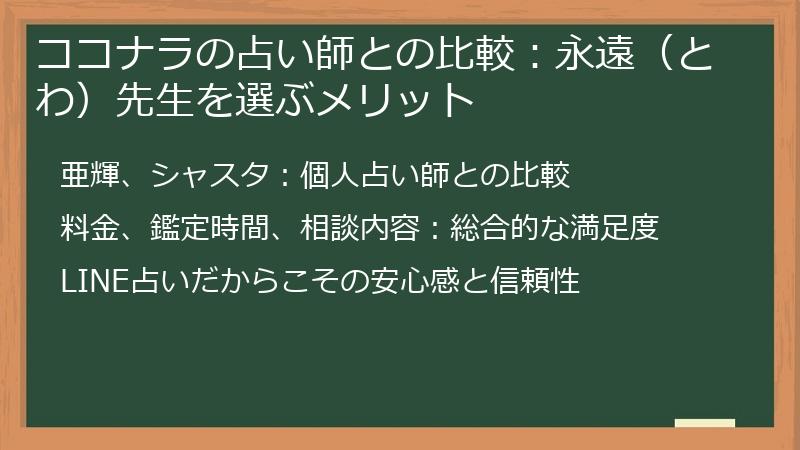 ココナラの占い師との比較：永遠（とわ）先生を選ぶメリット

亜輝、シャスタ：個人占い師との比較

料金、鑑定時間、相談内容：総合的な満足度

LINE占いだからこその安心感と信頼性